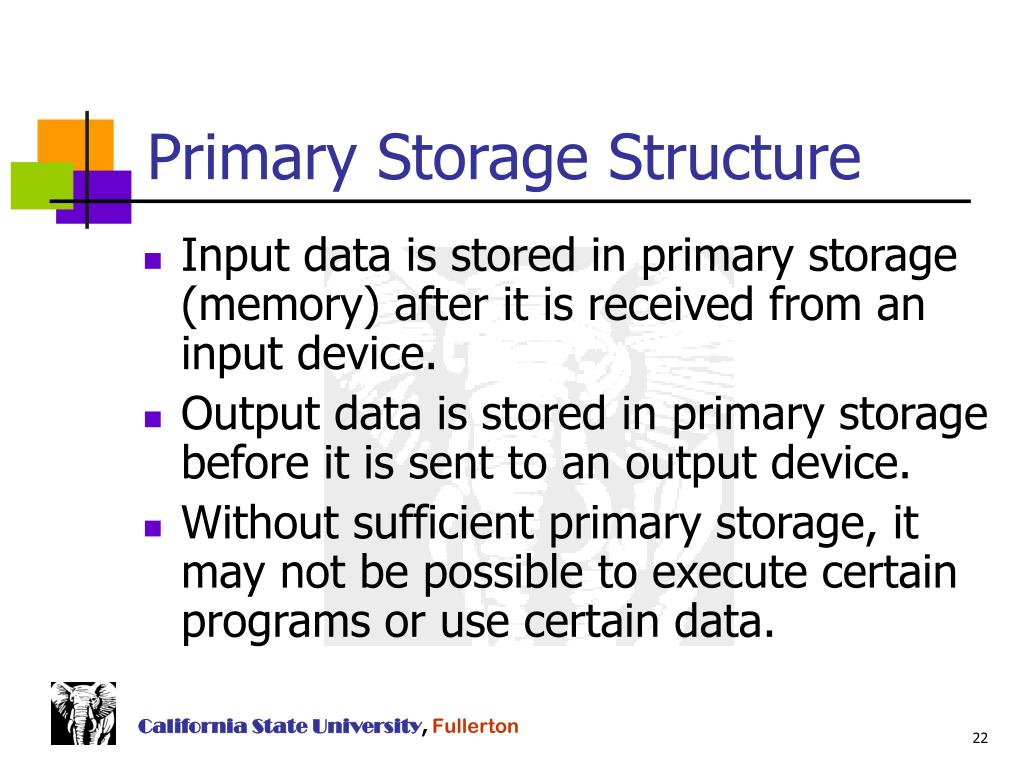 Primary Storage Structure

- Input data is stored in primary storage (memory) after it is received from an input device.
- Output data is stored in primary storage before it is sent to an output device.
- Without sufficient primary storage, it may not be possible to execute certain programs or use certain data.

California State University, Fullerton

22